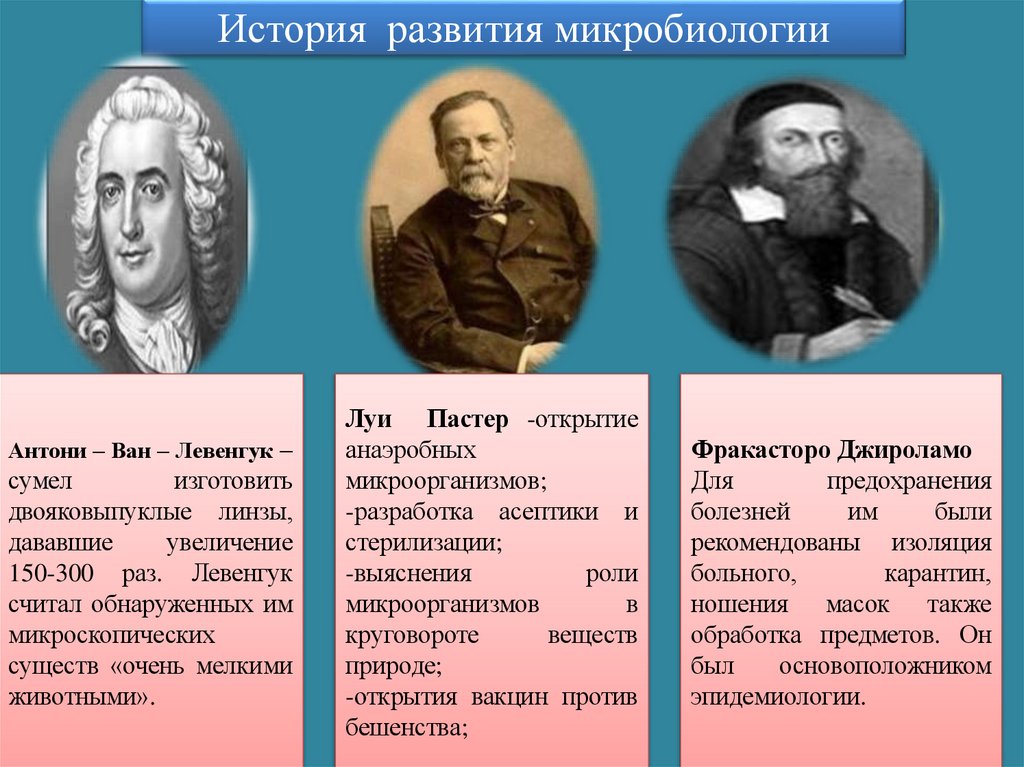 История развития микробиологии

Антони – Ван – Левенгук – сумел изготовить двояковыпуклые линзы, дававшие увеличение 150-300 раз. Левенгук считал обнаруженных им микроскопических существ «очень мелкими животными».

Луи Пастер -открытие анаэробных микроорганизмов;
-разработка асептики и стерилизации;
-выяснения роли микроорганизмов в круговороте веществ природе;
-открытия вакцин против бешенства;

Фракасторо Джироламо
Для предохранения болезней им были рекомендованы изоляция больного, карантин, ношения масок также обработка предметов. Он был основоположником эпидемиологии.